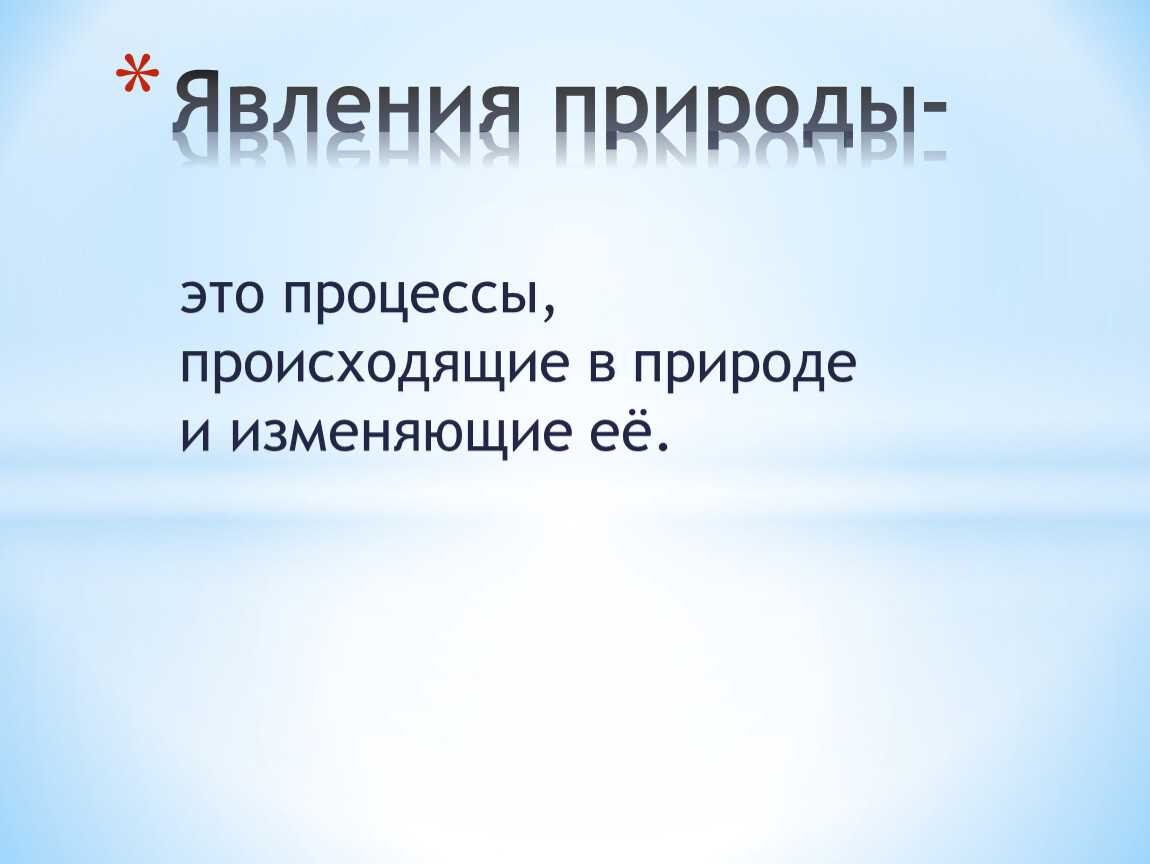 * Явления природы-

это процессы, происходящие в природе и изменяющие её.